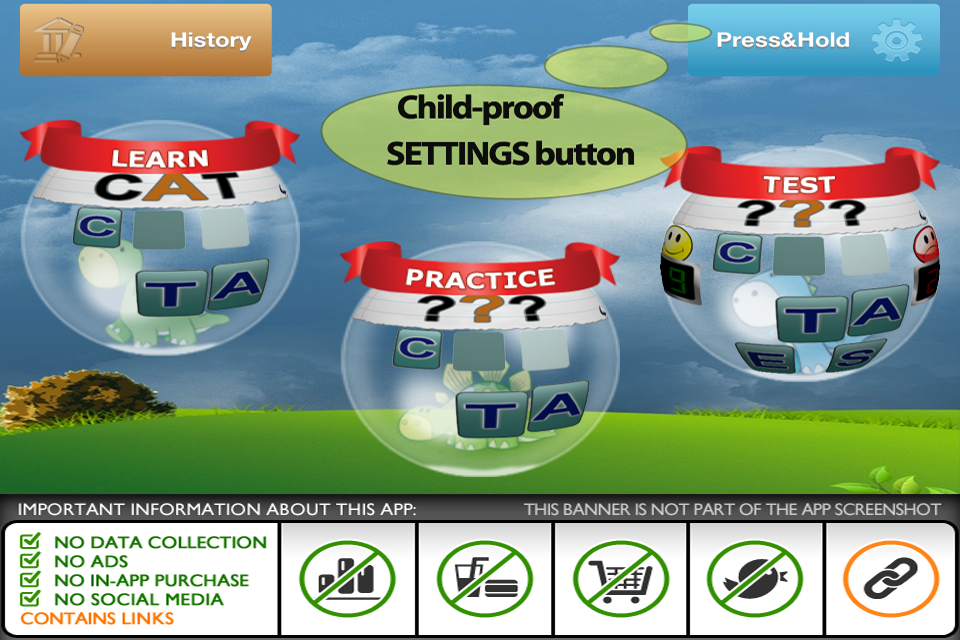 History

Press&Hold

Child-proof SETTINGS button

LEARN
CAT
C
T A

PRACTICE
???
C
T A

TEST
???
C
T A
E S

IMPORTANT INFORMATION ABOUT THIS APP:
THIS BANNER IS NOT PART OF THE APP SCREENSHOT

NO DATA COLLECTION
NO ADS
NO IN-APP PURCHASE
NO SOCIAL MEDIA
CONTAINS LINKS